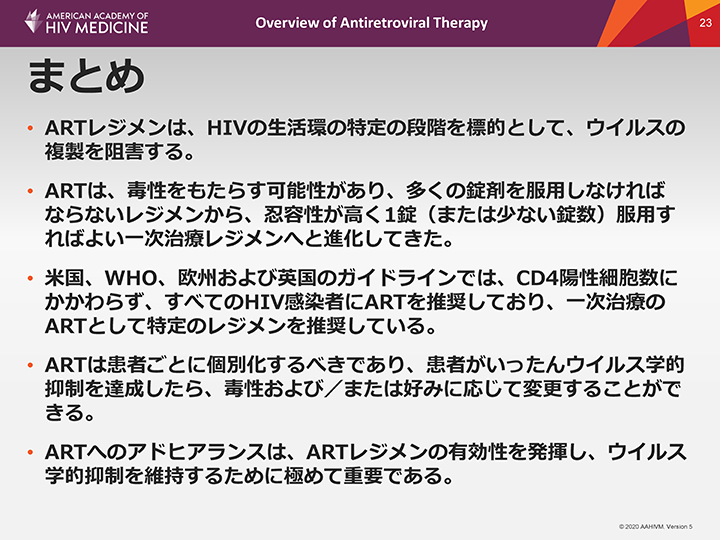 AMERICAN ACADEMY OF HIV MEDICINE

Overview of Antiretroviral Therapy

23

まとめ

• ARTレジメンは、HIVの生活環の特定の段階を標的として、ウイルスの複製を阻害する。

• ARTは、毒性をもたらす可能性があり、多くの錠剤を服用しなければならないレジメンから、忍容性が高く1錠（または少ない錠数）服用すればよい一次治療レジメンへと進化してきた。

• 米国、WHO、欧州および英国のガイドラインでは、CD4陽性細胞数にかかわらず、すべてのHIV感染者にARTを推奨しており、一次治療のARTとして特定のレジメンを推奨している。

• ARTは患者ごとに個別化するべきであり、患者がいったんウイルス学的抑制を達成したら、毒性および／または好みに応じて変更することができる。

• ARTへのアドヒアランスは、ARTレジメンの有効性を発揮し、ウイルス学的抑制を維持するために極めて重要である。

© 2020 AAHIVM. Version 5